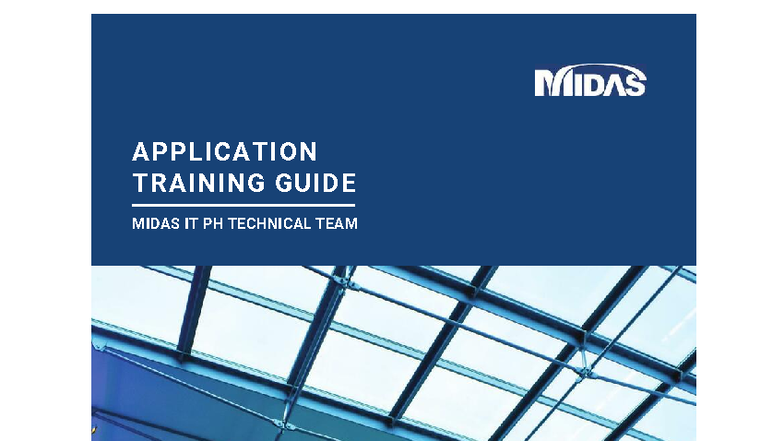 MIDAS

APPLICATION TRAINING GUIDE

MIDAS IT PH TECHNICAL TEAM